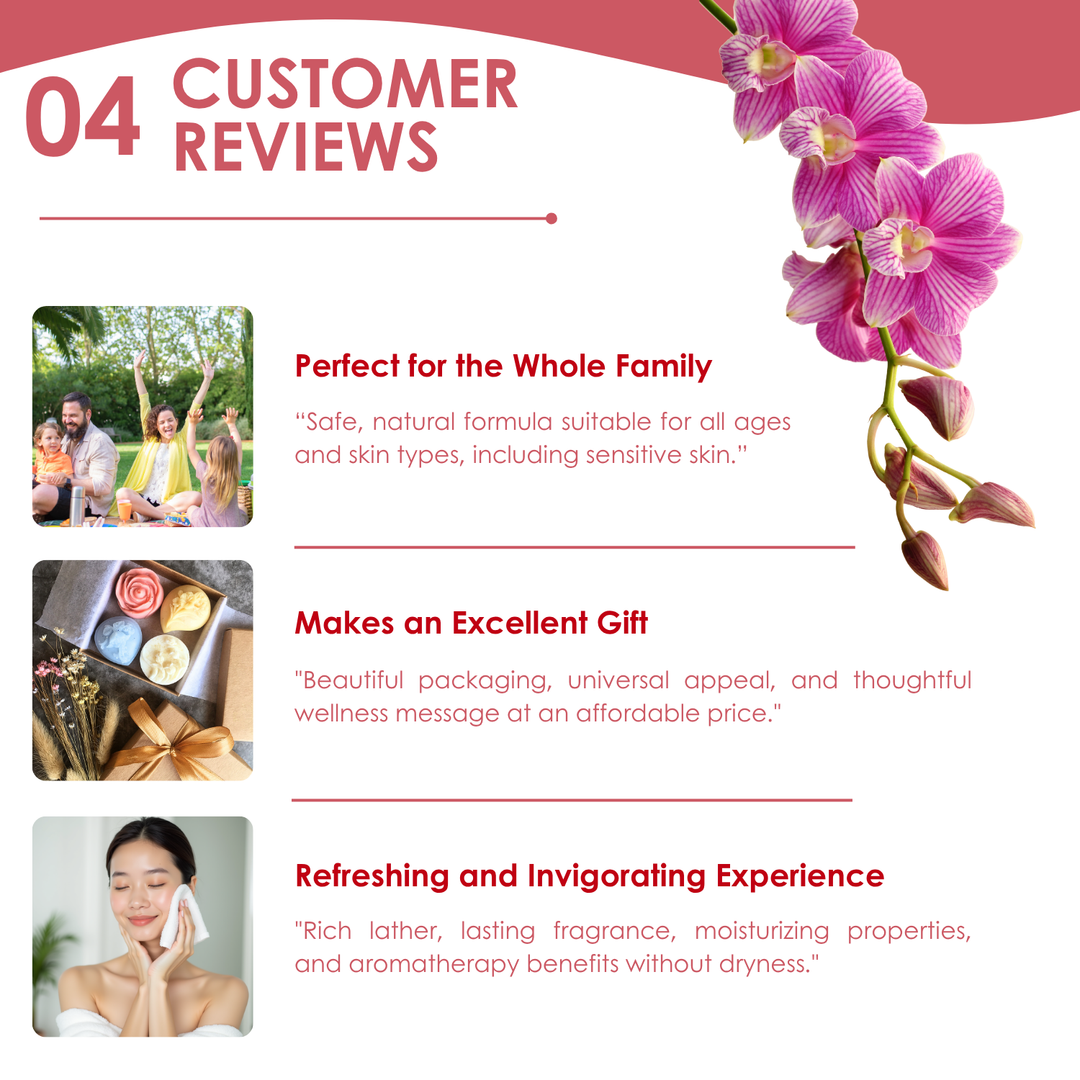 04 CUSTOMER REVIEWS

Perfect for the Whole Family

“Safe, natural formula suitable for all ages and skin types, including sensitive skin.”

Makes an Excellent Gift

"Beautiful packaging, universal appeal, and thoughtful wellness message at an affordable price."

Refreshing and Invigorating Experience

"Rich lather, lasting fragrance, moisturizing properties, and aromatherapy benefits without dryness."